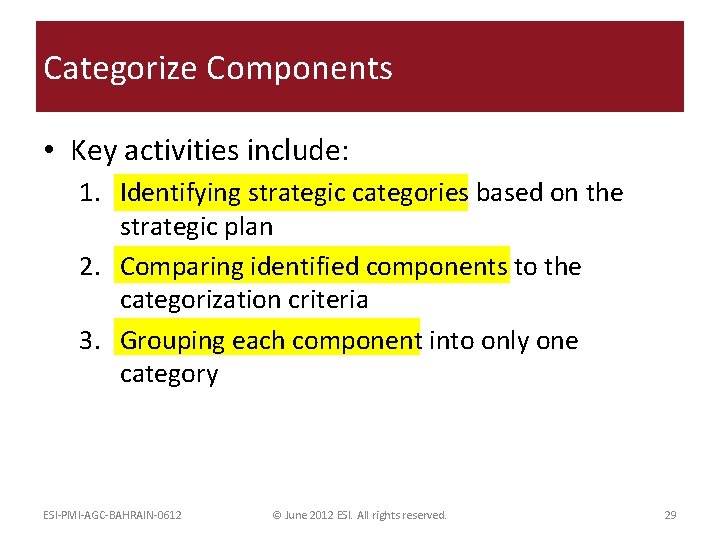 Categorize Components

• Key activities include:

1. Identifying strategic categories based on the strategic plan
2. Comparing identified components to the categorization criteria
3. Grouping each component into only one category

ESI-PMI-AGC-BAHRAIN-0612 © June 2012 ESI. All rights reserved. 29